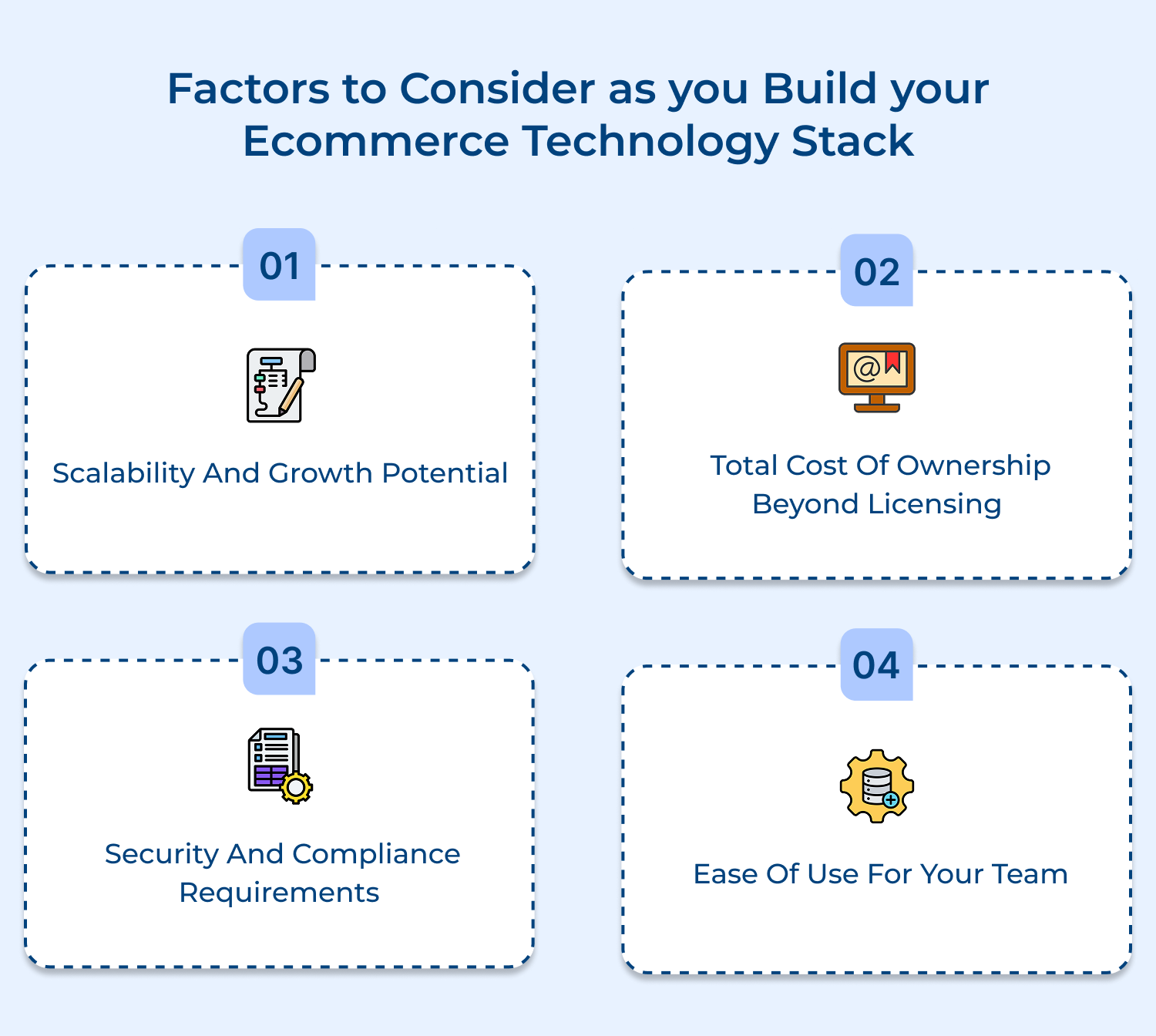 Factors to Consider as you Build your Ecommerce Technology Stack

01

Scalability And Growth Potential

02

@

Total Cost Of Ownership Beyond Licensing

03

Security And Compliance Requirements

04

Ease Of Use For Your Team